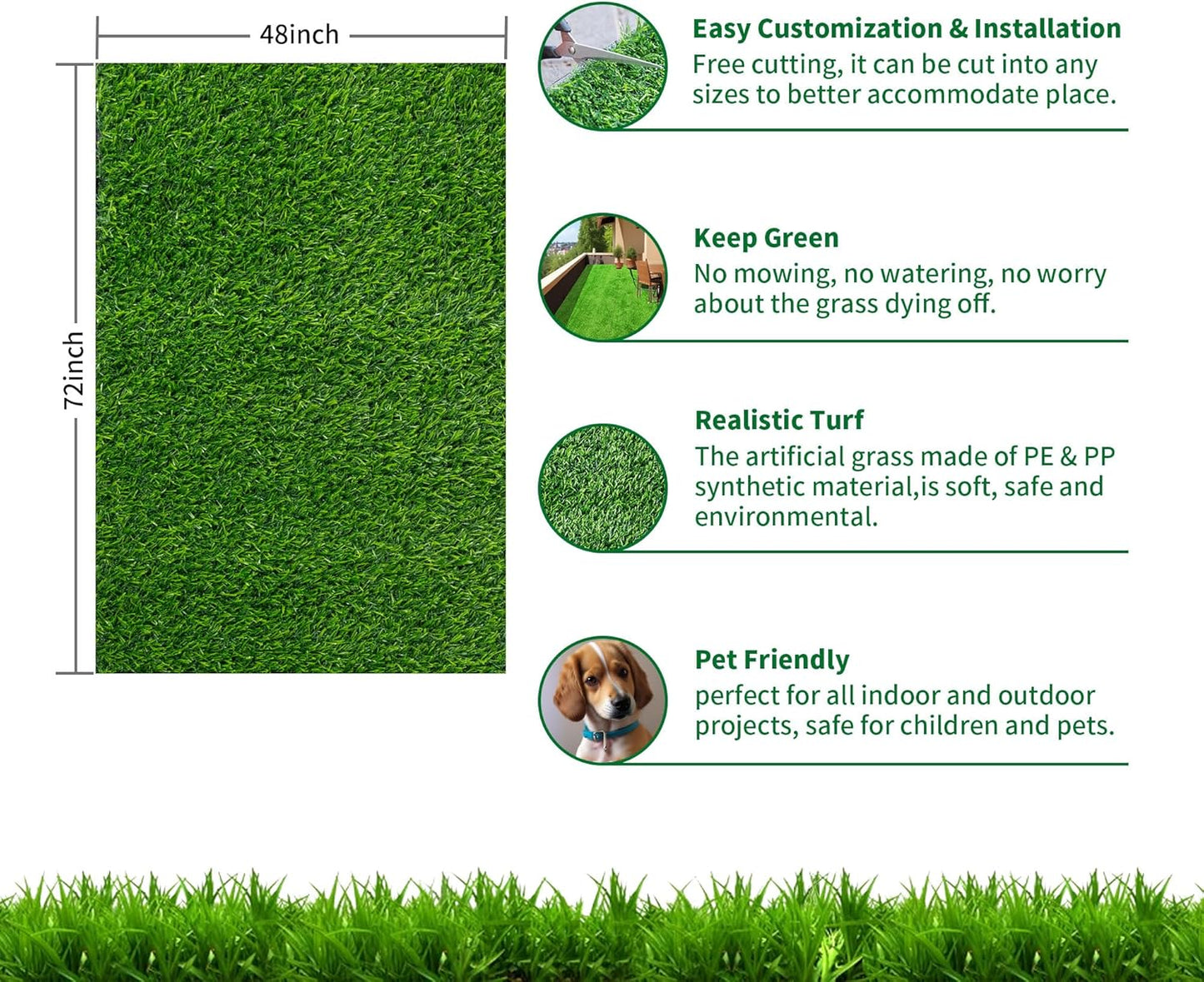 48inch

72inch

Easy Customization & Installation
Free cutting, it can be cut into any sizes to better accommodate place.

Keep Green
No mowing, no watering, no worry about the grass dying off.

Realistic Turf
The artificial grass made of PE & PP synthetic material,is soft, safe and environmental.

Pet Friendly
perfect for all indoor and outdoor projects, safe for children and pets.